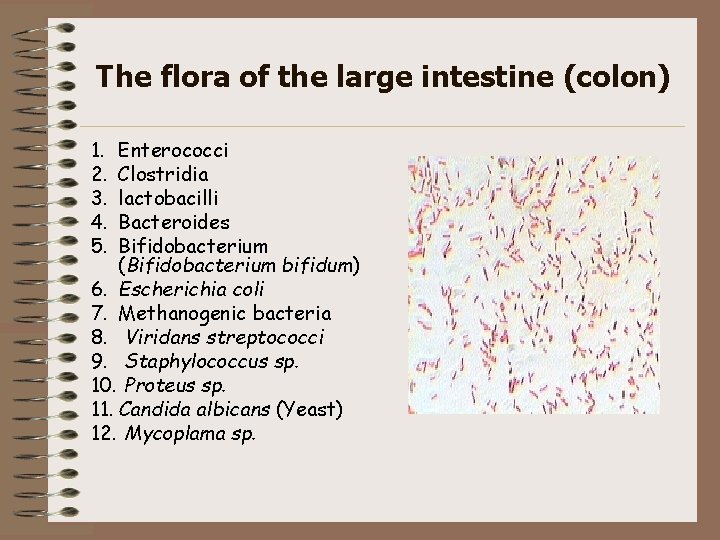 The flora of the large intestine (colon)

1. Enterococci
2. Clostridia
3. lactobacilli
4. Bacteroides
5. Bifidobacterium (Bifidobacterium bifidum)
6. Escherichia coli
7. Methanogenic bacteria
8. Viridans streptococci
9. Staphylococcus sp.
10. Proteus sp.
11. Candida albicans (Yeast)
12. Mycoplama sp.